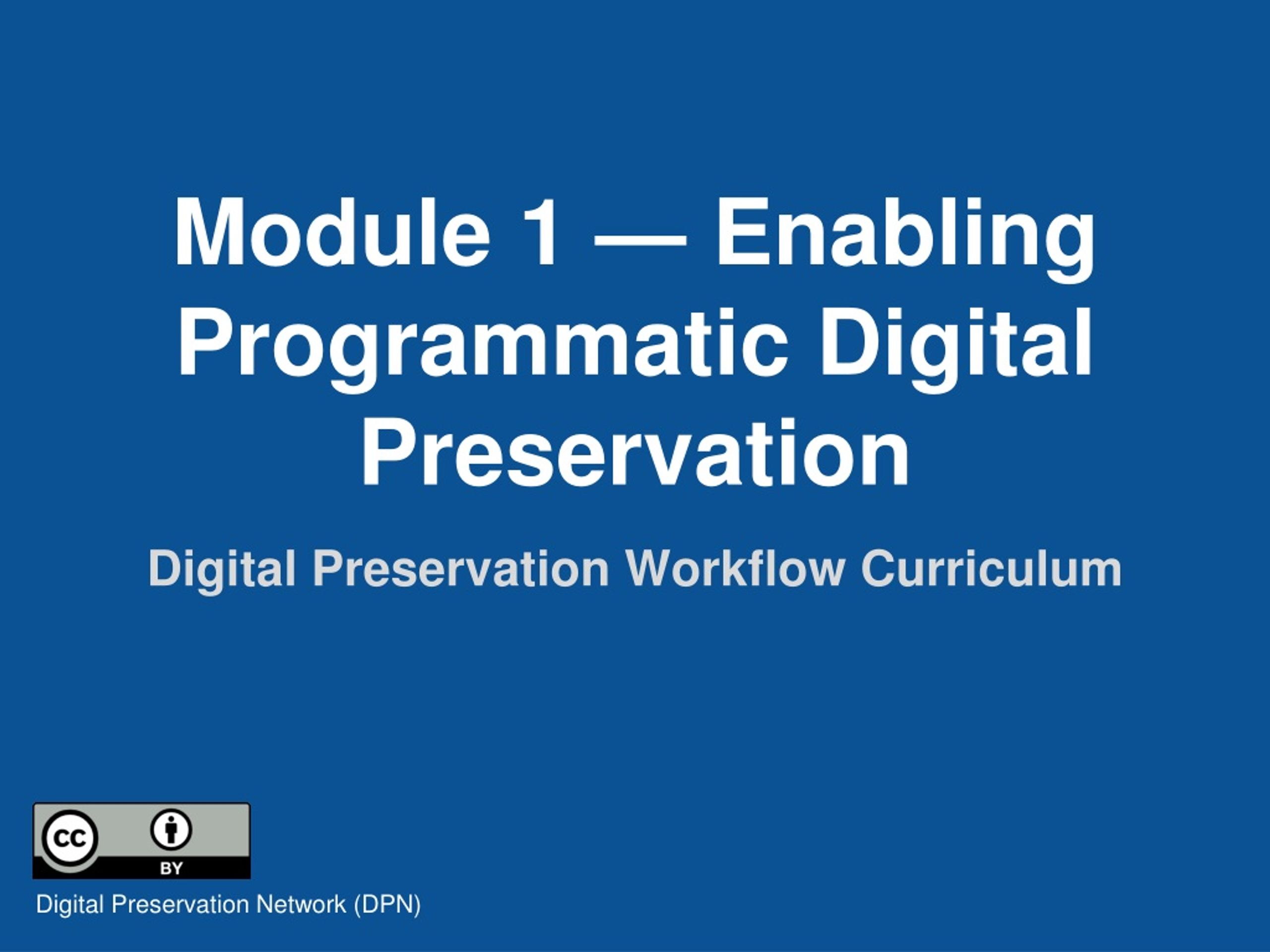 Module 1 — Enabling Programmatic Digital Preservation

Digital Preservation Workflow Curriculum

cc BY

Digital Preservation Network (DPN)